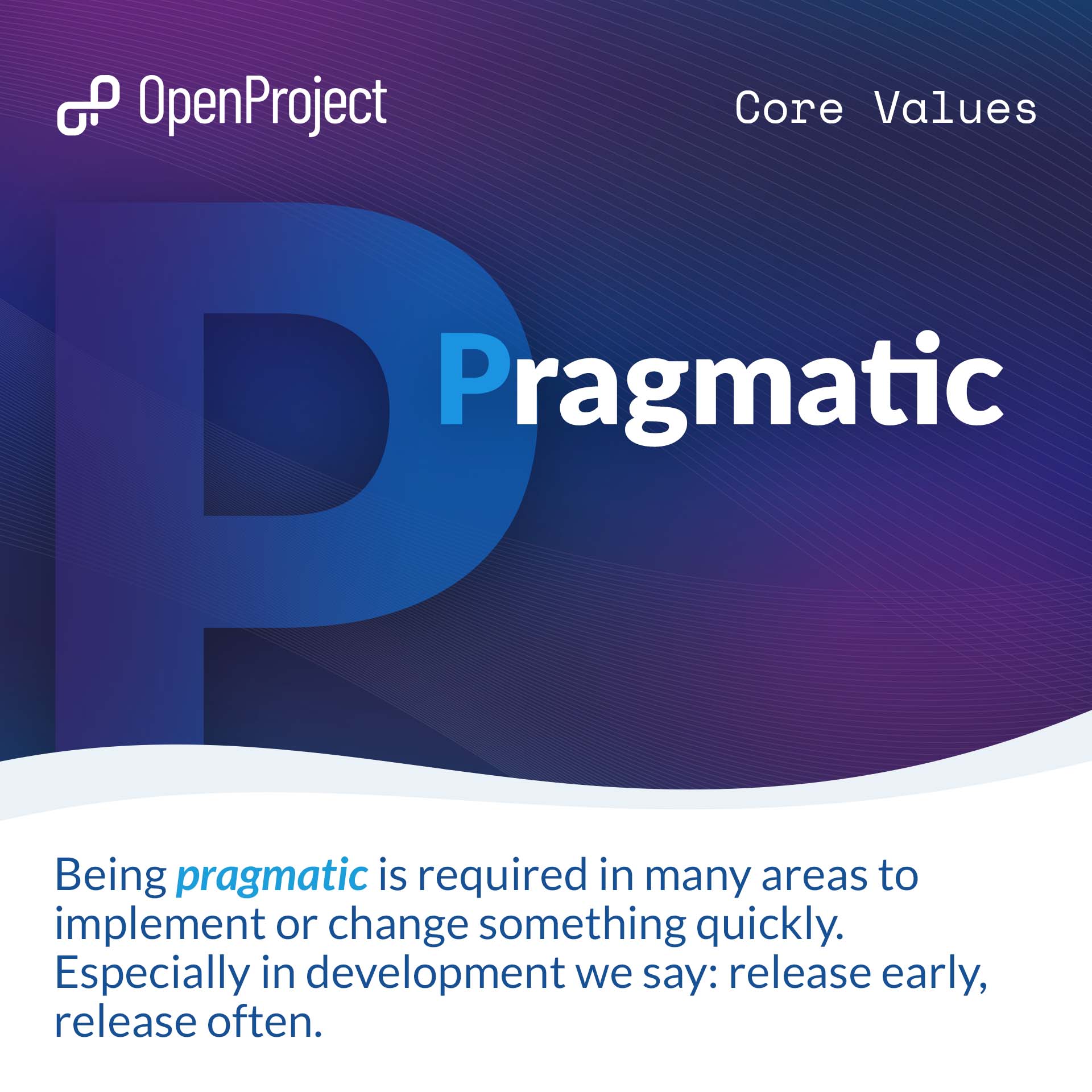 OpenProject

Core Values

P

Pragmatic

Being pragmatic is required in many areas to implement or change something quickly. Especially in development we say: release early, release often.